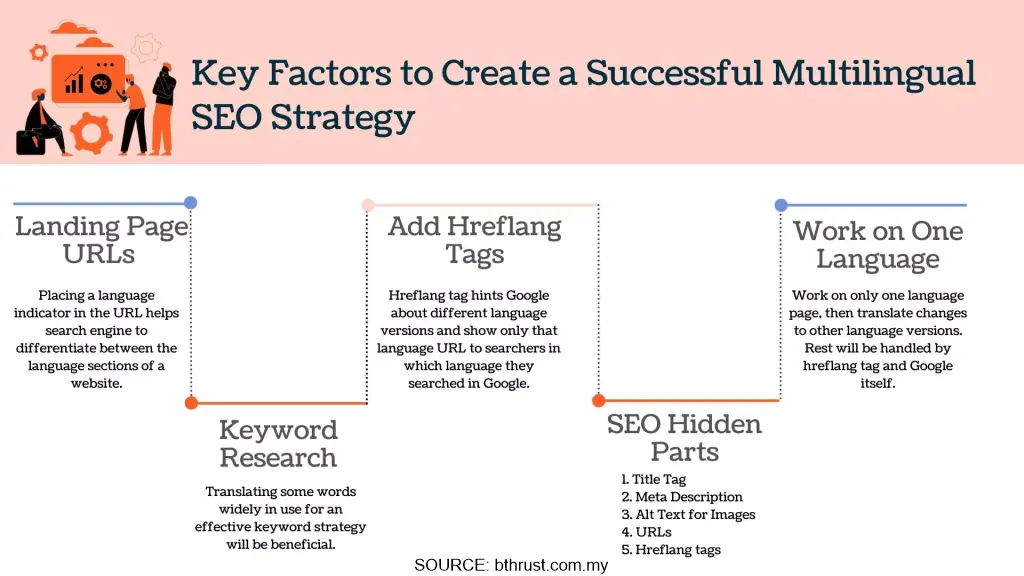 Key Factors to Create a Successful Multilingual SEO Strategy

Landing Page URLs

Placing a language indicator in the URL helps search engine to differentiate between the language sections of a website.

Keyword Research

Translating some words widely in use for an effective keyword strategy will be beneficial.

Add Hreflang Tags

Hreflang tag hints Google about different language versions and show only that language URL to searchers in which language they searched in Google.

SEO Hidden Parts

1. Title Tag
2. Meta Description
3. Alt Text for Images
4. URLs
5. Hreflang tags

Work on One Language

Work on only one language page, then translate changes to other language versions. Rest will be handled by hreflang tag and Google itself.

SOURCE: bthrust.com.my